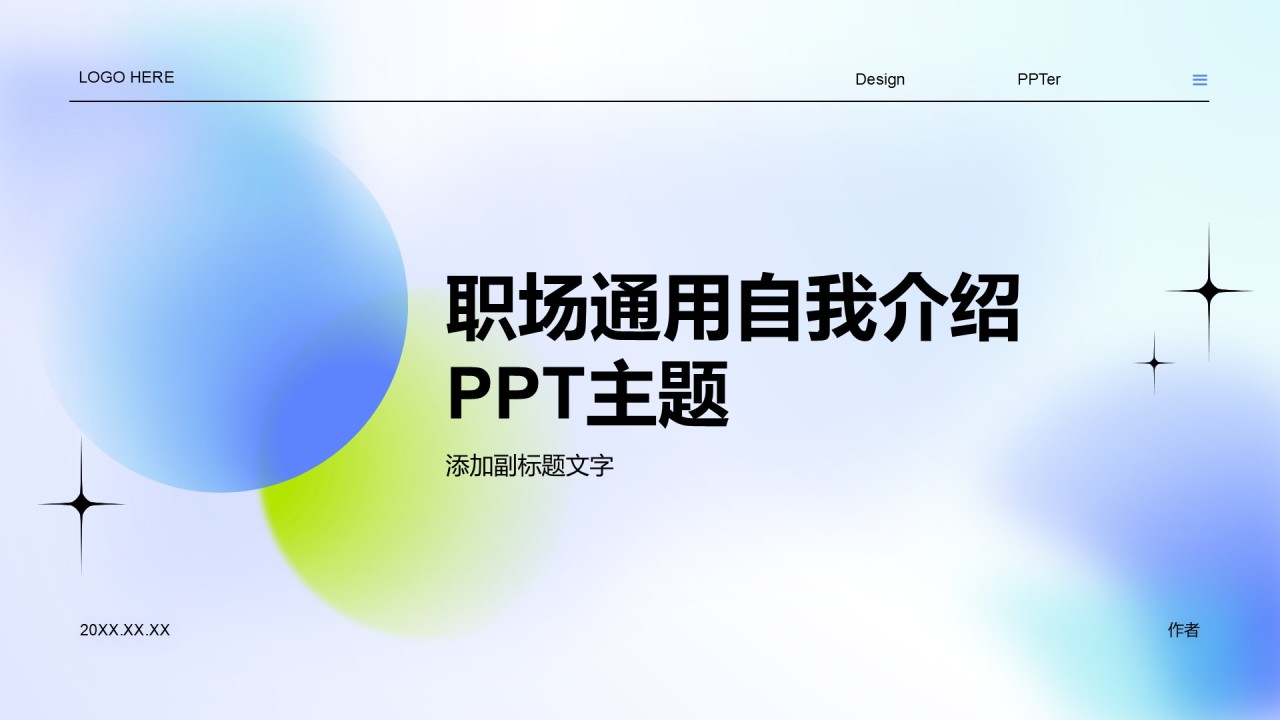 LOGO HERE

Design

PPTer

职场通用自我介绍
PPT主题

添加副标题文字

20XX.XX.XX

作者